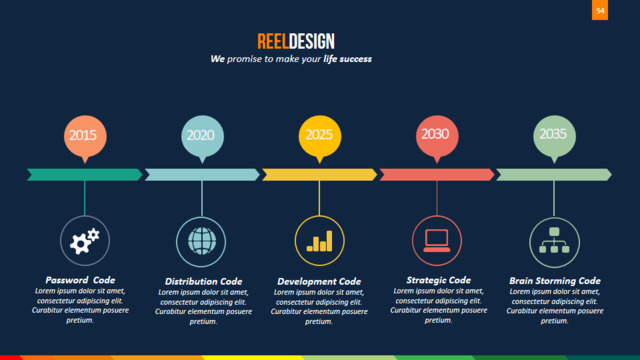 54

REELDESIGN

We promise to make your life success

2015

2020

2025

2030

2035

Password Code
Lorem ipsum dolor sit amet, consectetur adipiscing elit. Curabitur elementum posuere pretium.

Distribution Code
Lorem ipsum dolor sit amet, consectetur adipiscing elit. Curabitur elementum posuere pretium.

Development Code
Lorem ipsum dolor sit amet, consectetur adipiscing elit. Curabitur elementum posuere pretium.

Strategic Code
Lorem ipsum dolor sit amet, consectetur adipiscing elit. Curabitur elementum posuere pretium.

Brain Storming Code
Lorem ipsum dolor sit amet, consectetur adipiscing elit. Curabitur elementum posuere pretium.